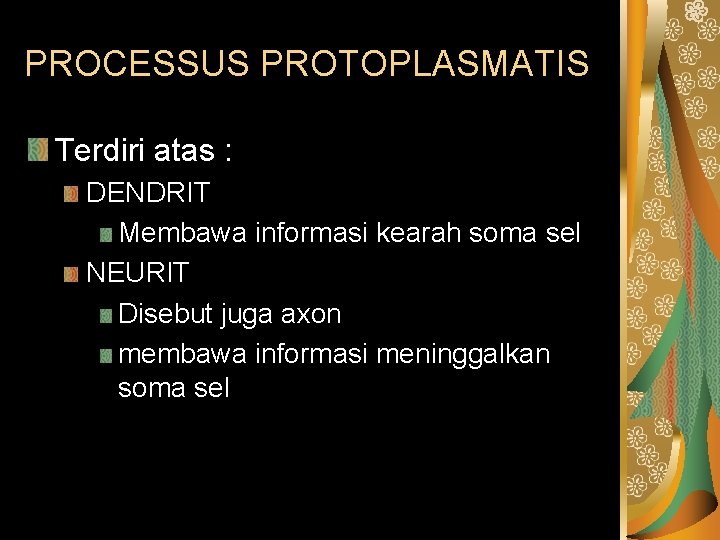 PROCESSUS PROTOPLASMATIS

Terdiri atas :

DENDRIT

Membawa informasi kearah soma sel

NEURIT

Disebut juga axon

membawa informasi meninggalkan soma sel